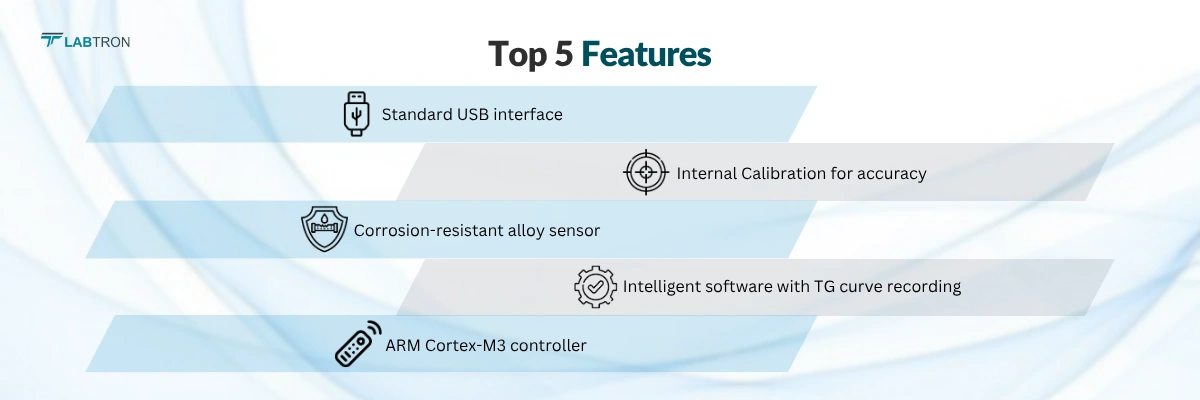 LABTRON

Top 5 Features

Standard USB interface

Internal Calibration for accuracy

Corrosion-resistant alloy sensor

Intelligent software with TG curve recording

ARM Cortex-M3 controller